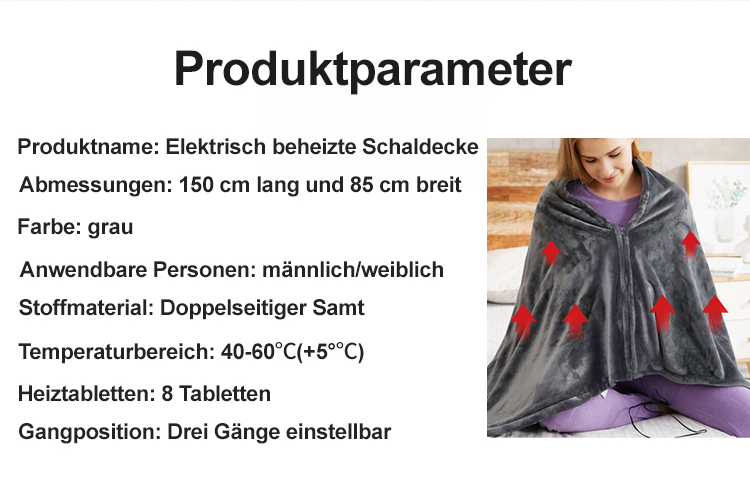 Produktparameter

Produktname: Elektrisch beheizte Schaldecke

Abmessungen: 150 cm lang und 85 cm breit

Farbe: grau

Anwendbare Personen: männlich/weiblich

Stoffmaterial: Doppelseitiger Samt

Temperaturbereich: 40-60℃(+5°℃)

Heiztabletten: 8 Tabletten

Gangposition: Drei Gänge einstellbar